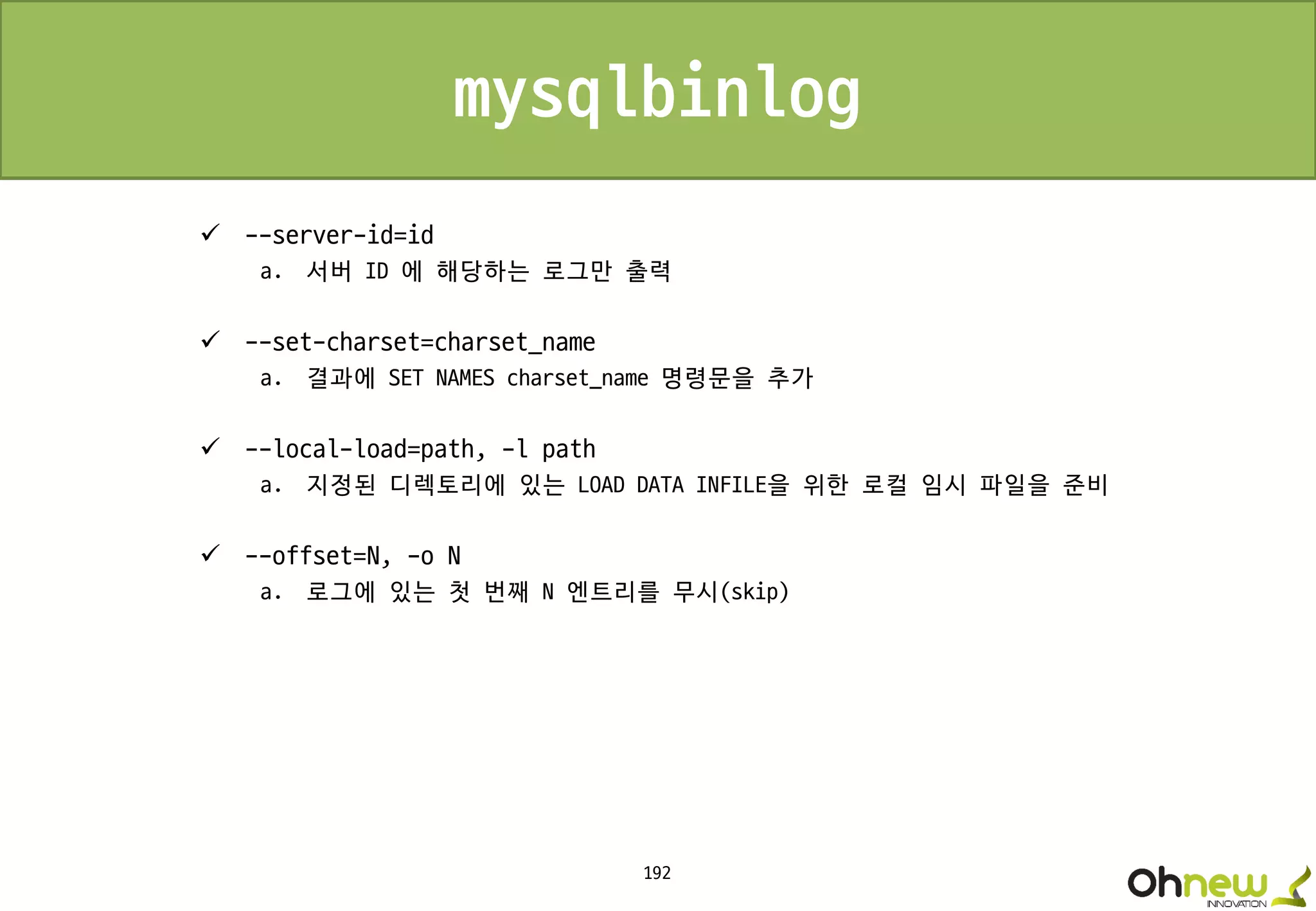 mysqlbinlog

✓ --server-id=id
a. 서버 ID 에 해당하는 로그만 출력

✓ --set-charset=charset_name
a. 결과에 SET NAMES charset_name 명령문을 추가

✓ --local-load=path, -l path
a. 지정된 디렉토리에 있는 LOAD DATA INFILE을 위한 로컬 임시 파일을 준비

✓ --offset=N, -o N
a. 로그에 있는 첫 번째 N 엔트리를 무시(skip)

192

Ohnew INNOVATION